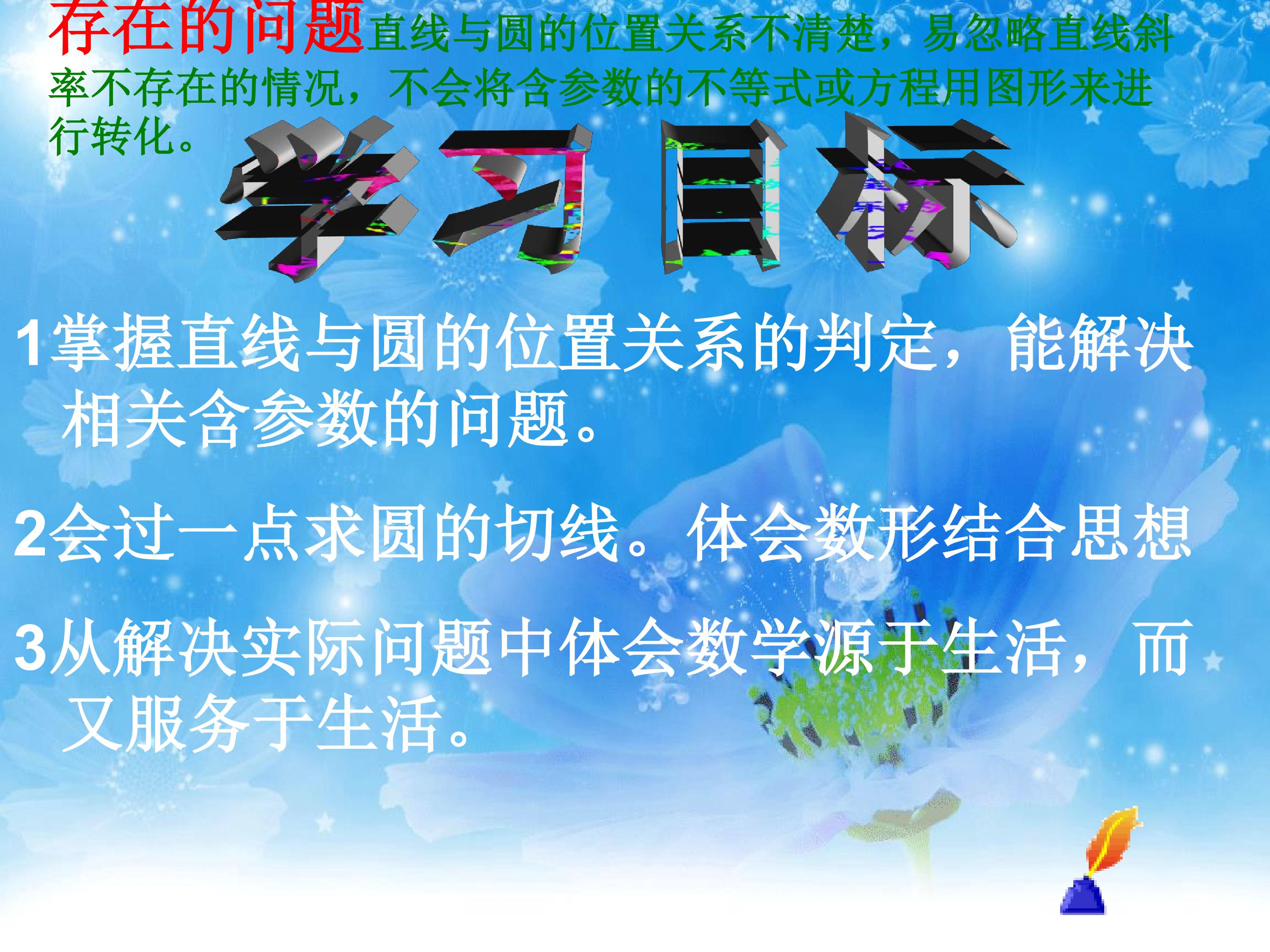 存在的问题直线与圆的位置关系不清楚，易忽略直线斜率不存在的情况，不会将含参数的不等式或方程用图形来进行转化。

学习目标

1掌握直线与圆的位置关系的判定，能解决相关含参数的问题。

2会过一点求圆的切线。体会数形结合思想

3从解决实际问题中体会数学源于生活，而又服务于生活。